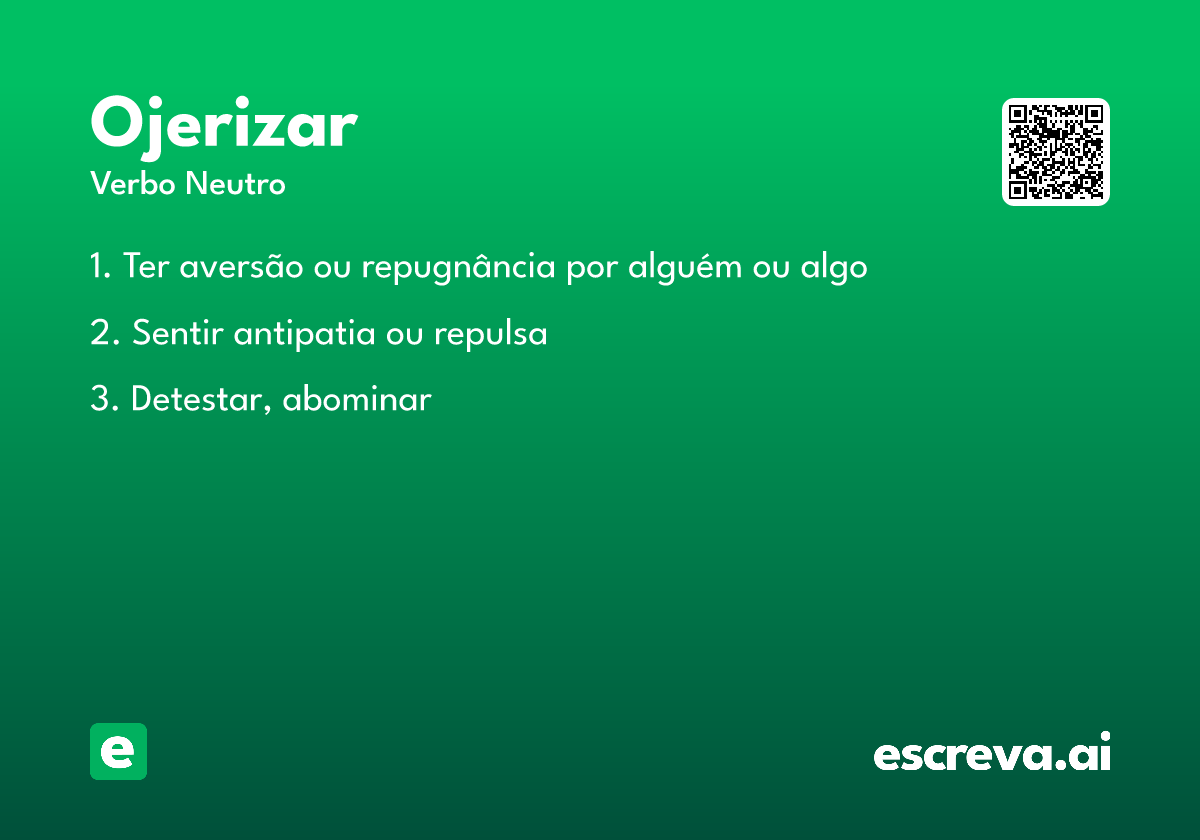 Ojerizar
Verbo Neutro

1. Ter aversão ou repugnância por alguém ou algo

2. Sentir antipatia ou repulsa

3. Detestar, abominar

e

escreva.ai